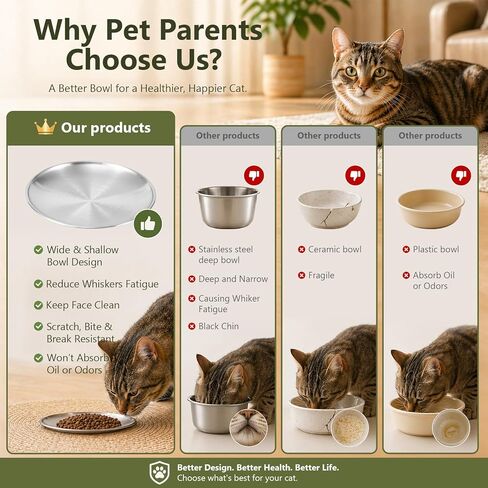 Why Pet Parents Choose Us?

A Better Bowl for a Healthier, Happier Cat.

Our products

Wide & Shallow Bowl Design

Reduce Whiskers Fatigue

Keep Face Clean

Scratch, Bite & Break Resistant

Won't Absorb Oil or Odors

Other products

Stainless steel deep bowl

Deep and Narrow

Causing Whiker Fatigue

Black Chin

Other products

Ceramic bowl

Fragile

Other products

Plastic bowl

Absorb Oil or Odors

Better Design. Better Health. Better Life.
Choose what's best for your cat.